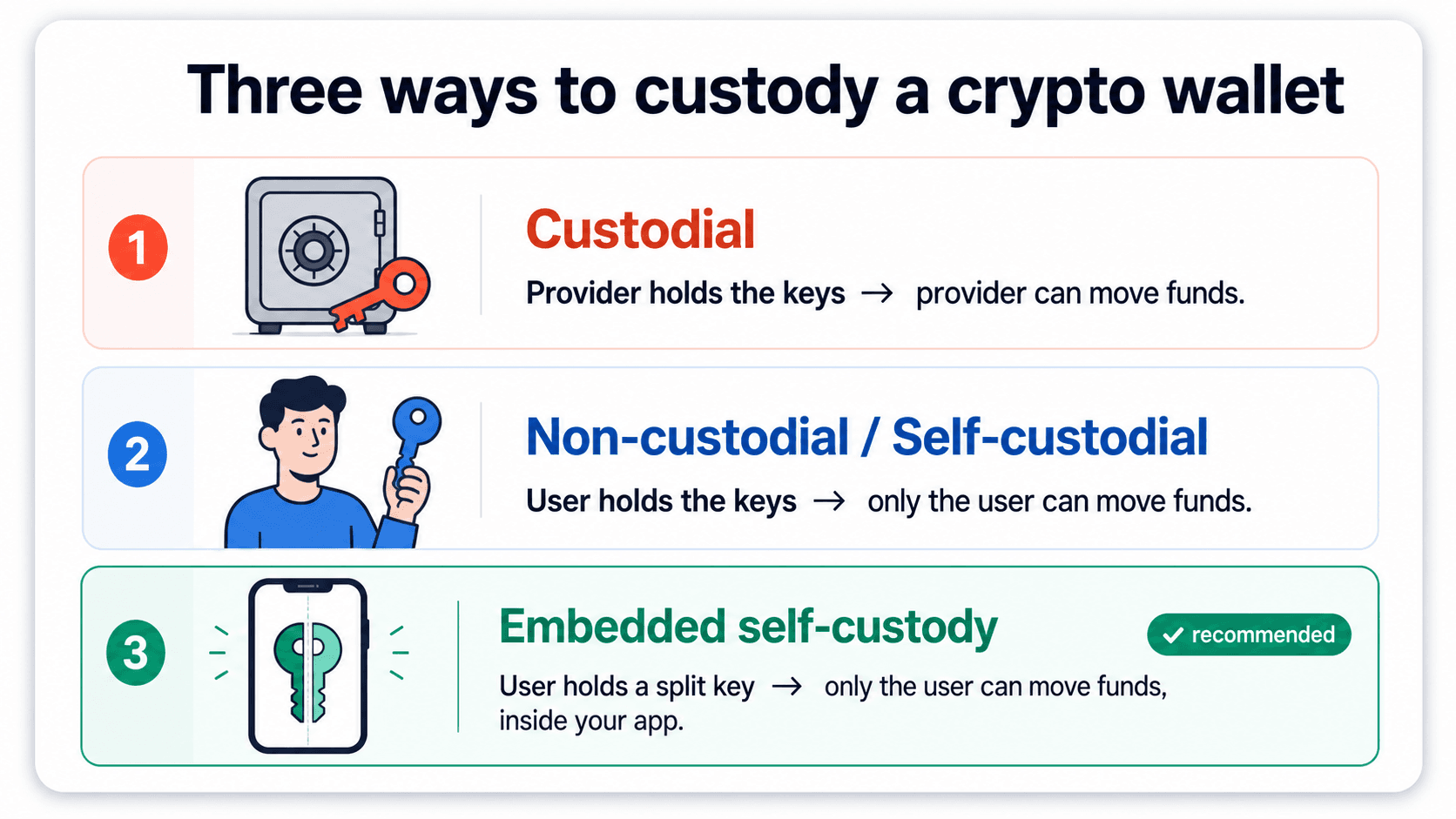 Three ways to custody a crypto wallet

1

Custodial

Provider holds the keys → provider can move funds.

2

Non-custodial / Self-custodial

User holds the keys → only the user can move funds.

3

Embedded self-custody

✓ recommended

User holds a split key → only the user can move funds, inside your app.